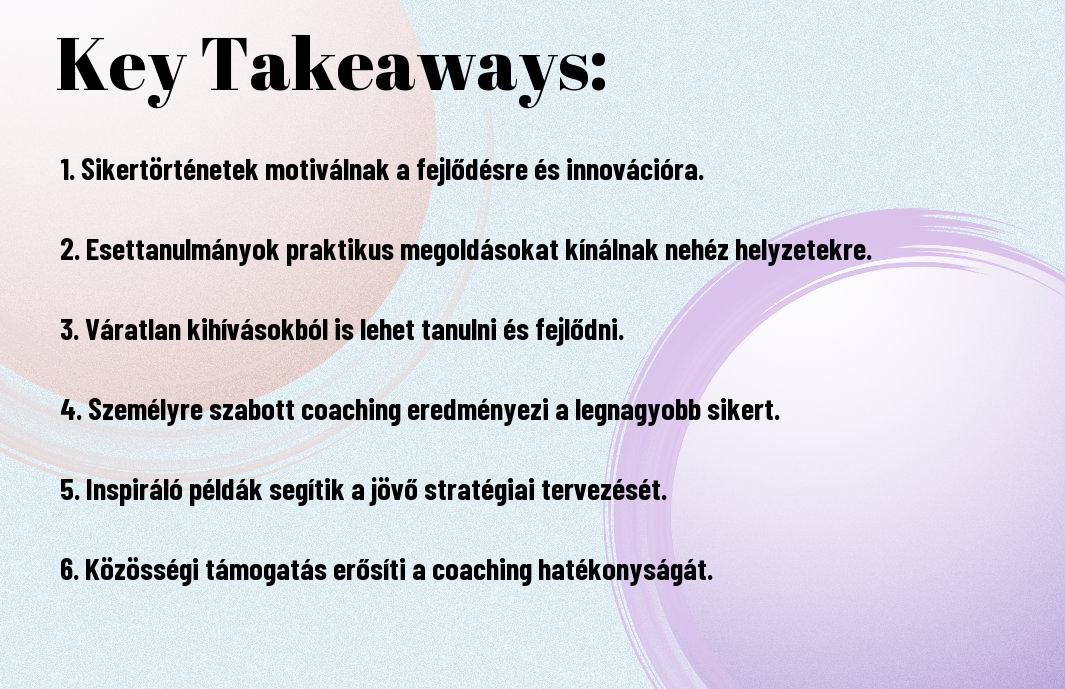 Key Takeaways:

1. Sikertörténetek motiválnak a fejlődésre és innovációra.

2. Esettanulmányok praktikus megoldásokat kínálnak nehéz helyzetekre.

3. Váratlan kihívásokból is lehet tanulni és fejlődni.

4. Személyre szabott coaching eredményezi a legnagyobb sikert.

5. Inspiráló példák segítik a jövő stratégiai tervezését.

6. Közösségi támogatás erősíti a coaching hatékonyságát.